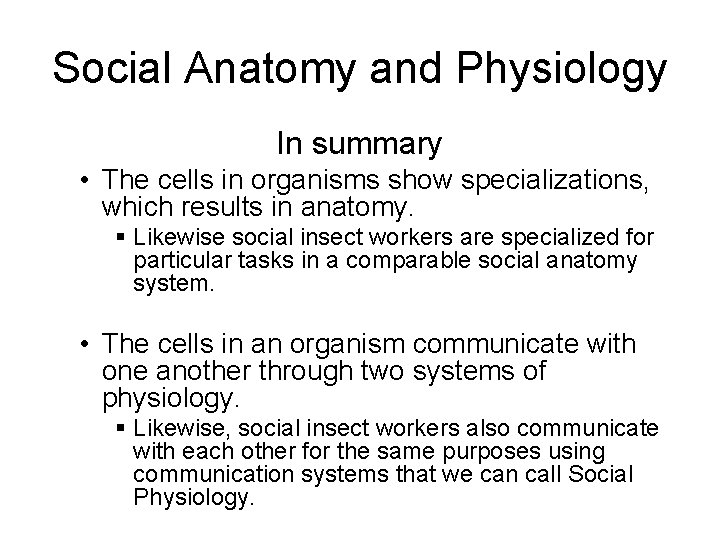 Social Anatomy and Physiology

In summary

• The cells in organisms show specializations, which results in anatomy.
  ▪ Likewise social insect workers are specialized for particular tasks in a comparable social anatomy system.

• The cells in an organism communicate with one another through two systems of physiology.
  ▪ Likewise, social insect workers also communicate with each other for the same purposes using communication systems that we can call Social Physiology.